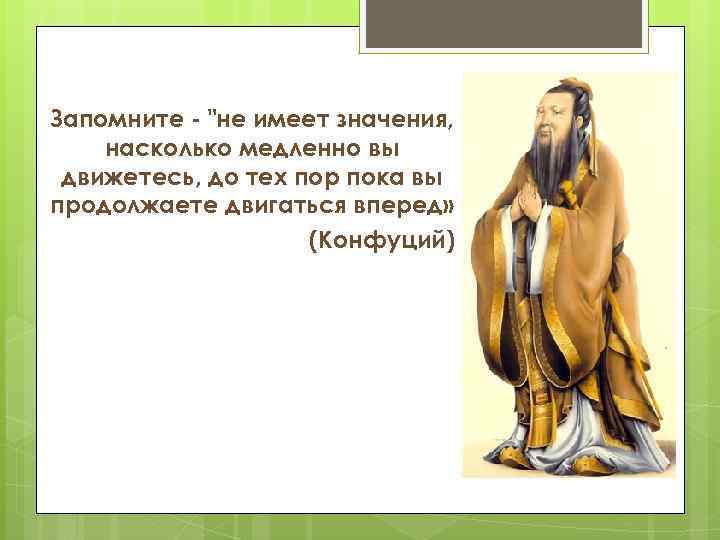 Запомните - "не имеет значения, насколько медленно вы движетесь, до тех пор пока вы продолжаете двигаться вперед»
(Конфуций)